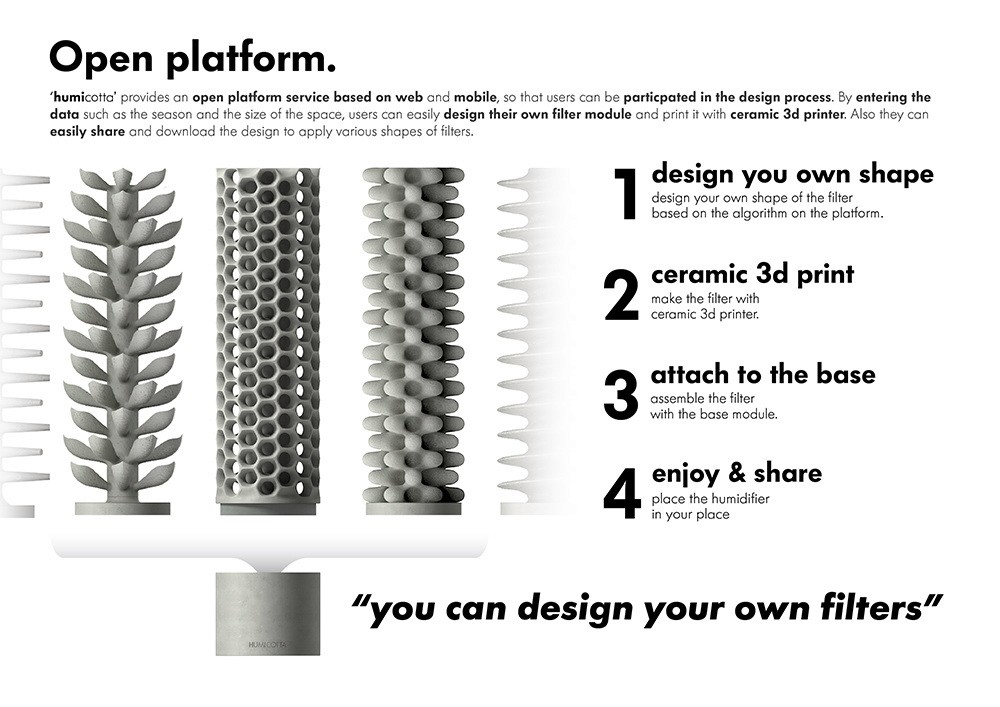 Open platform.

'humicotta' provides an open platform service based on web and mobile, so that users can be particpated in the design process. By entering the data such as the season and the size of the space, users can easily design their own filter module and print it with ceramic 3d printer. Also they can easily share and download the design to apply various shapes of filters.

1 design you own shape
design your own shape of the filter based on the algorithm on the platform.

2 ceramic 3d print
make the filter with ceramic 3d printer.

3 attach to the base
assemble the filter with the base module.

4 enjoy & share
place the humidifier in your place

HUMICOTTA

"you can design your own filters"